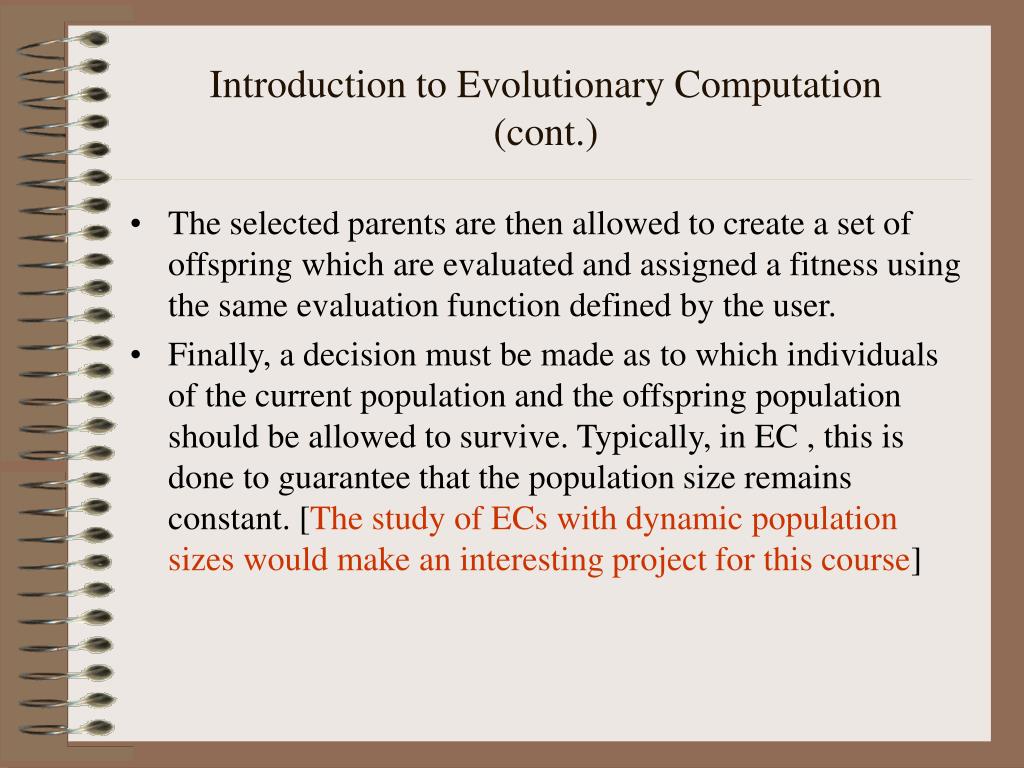 Introduction to Evolutionary Computation (cont.)

• The selected parents are then allowed to create a set of offspring which are evaluated and assigned a fitness using the same evaluation function defined by the user.

• Finally, a decision must be made as to which individuals of the current population and the offspring population should be allowed to survive. Typically, in EC , this is done to guarantee that the population size remains constant. [The study of ECs with dynamic population sizes would make an interesting project for this course]